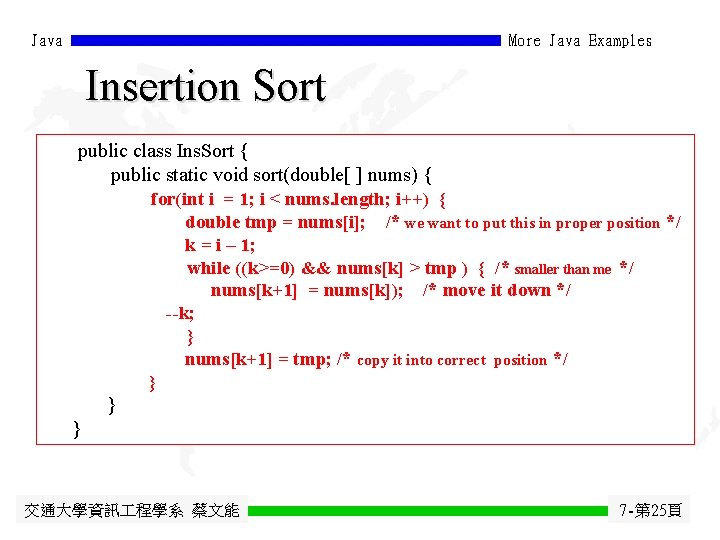 Java

More Java Examples

Insertion Sort

public class InsSort {
public static void sort(double[ ] nums) {
for(int i = 1; i < nums.length; i++) {
double tmp = nums[i]; /* we want to put this in proper position */
k = i – 1;
while ((k>=0) && nums[k] > tmp ) { /* smaller than me */
nums[k+1] = nums[k]); /* move it down */
--k;
}
nums[k+1] = tmp; /* copy it into correct position */
}
}
}

交通大學資訊工程學系 蔡文能

7-第25頁